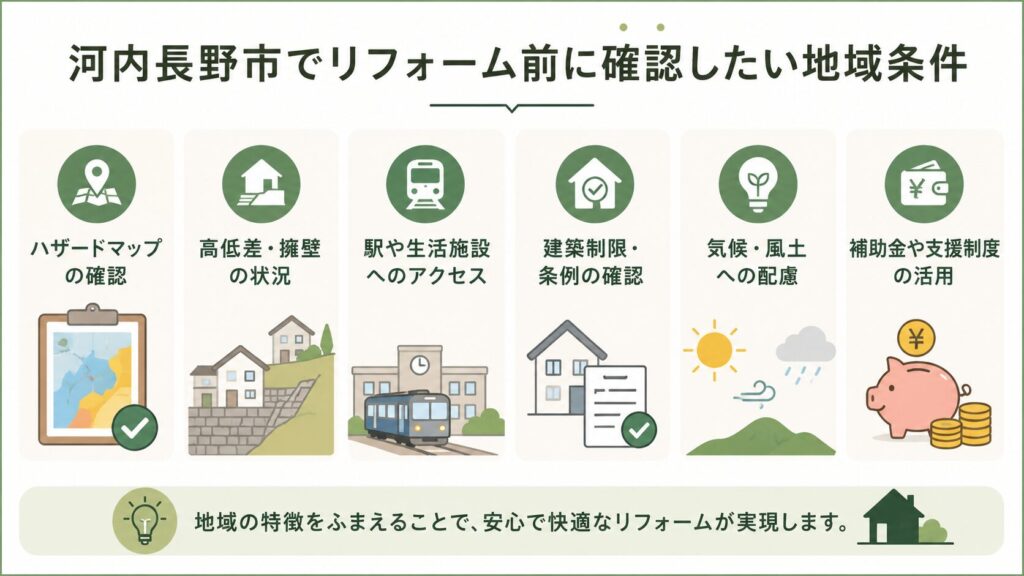 河内長野市でリフォーム前に確認したい地域条件

ハザードマップの確認

高低差・擁壁の状況

駅や生活施設へのアクセス

建築制限・条例の確認

気候・風土への配慮

補助金や支援制度の活用

¥

地域の特徴をふまえることで、安心で快適なリフォームが実現します。